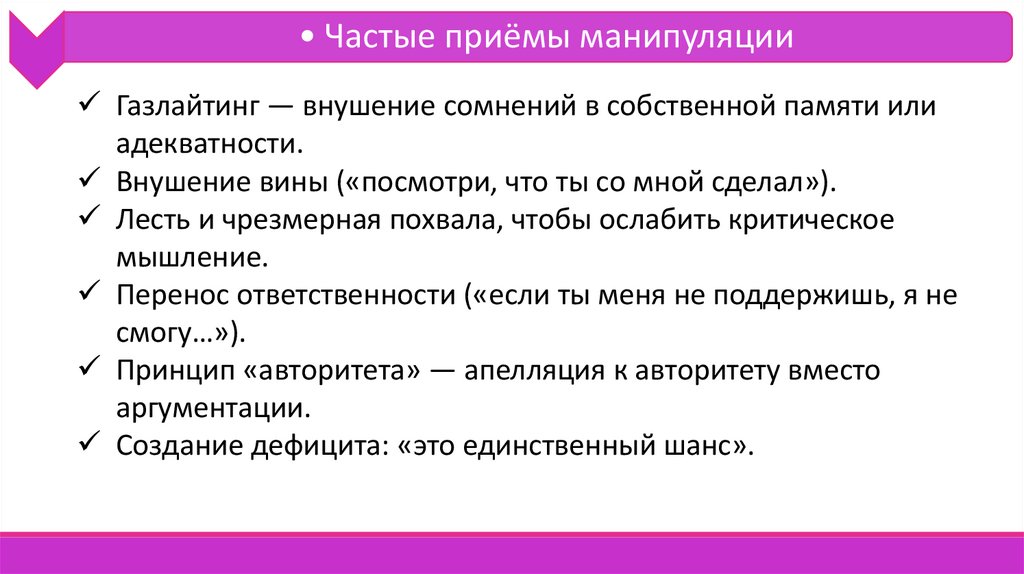 • Частые приёмы манипуляции

✓ Газлайтинг — внушение сомнений в собственной памяти или адекватности.
✓ Внушение вины («посмотри, что ты со мной сделал»).
✓ Лесть и чрезмерная похвала, чтобы ослабить критическое мышление.
✓ Перенос ответственности («если ты меня не поддержишь, я не смогу…»).
✓ Принцип «авторитета» — апелляция к авторитету вместо аргументации.
✓ Создание дефицита: «это единственный шанс».